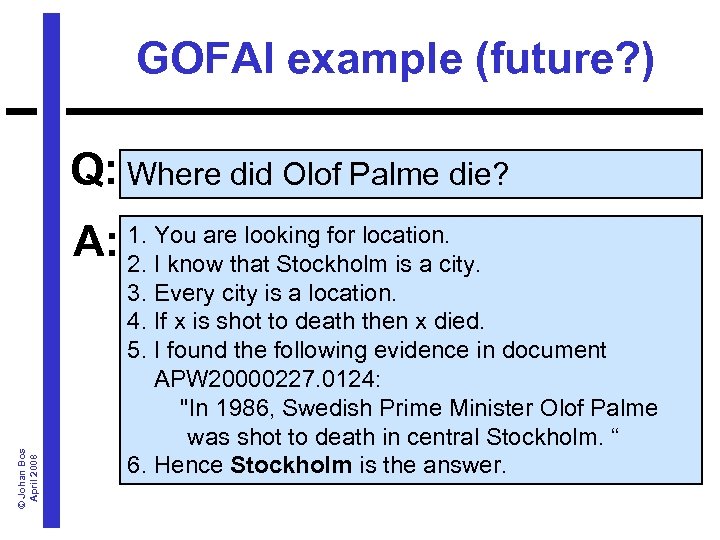 GOFAI example (future?)

Q: Where did Olof Palme die?

A: 1. You are looking for location.
2. I know that Stockholm is a city.
3. Every city is a location.
4. If x is shot to death then x died.
5. I found the following evidence in document APW20000227.0124:
"In 1986, Swedish Prime Minister Olof Palme was shot to death in central Stockholm. “
6. Hence **Stockholm** is the answer.

© Johan Bos
April 2008